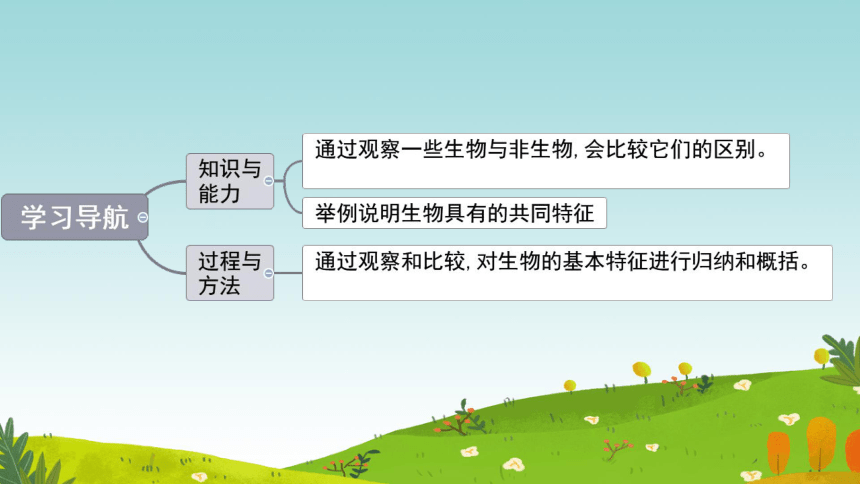 学习导航

知识与能力

通过观察一些生物与非生物，会比较它们的区别。

举例说明生物具有的共同特征

过程与方法

通过观察和比较，对生物的基本特征进行归纳和概括。